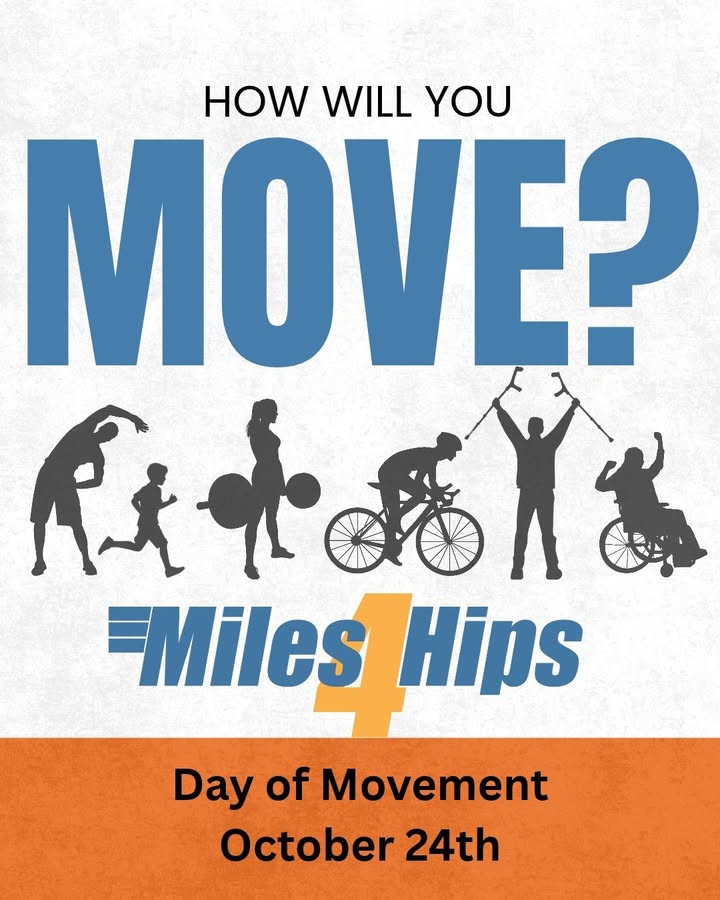 HOW WILL YOU

MOVE?

Miles4Hips

Day of Movement
October 24th